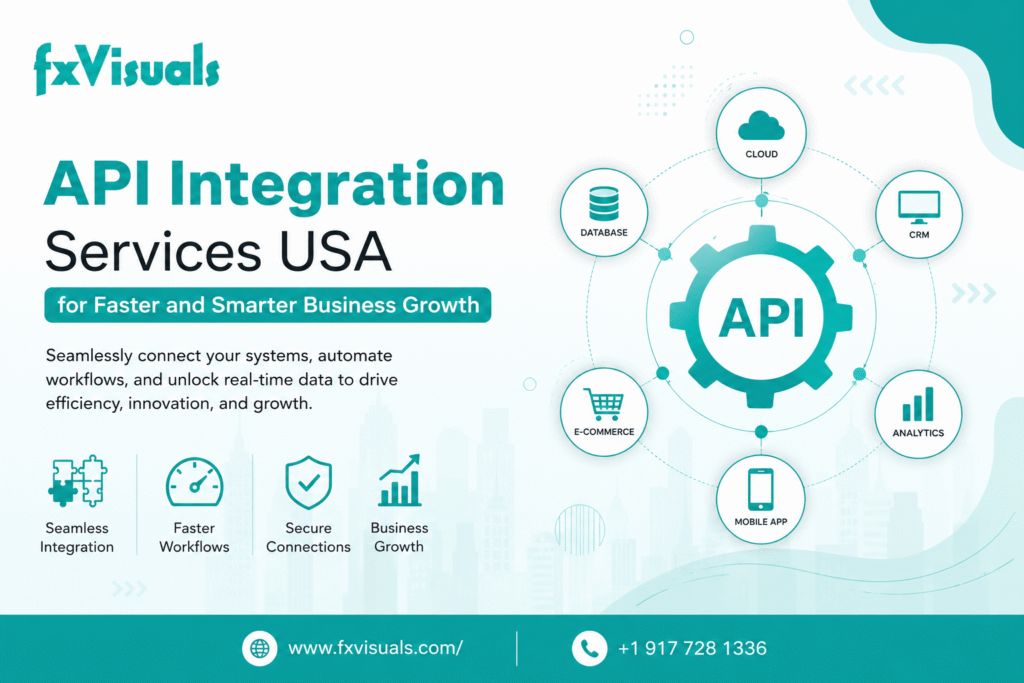 fxVisuals

API Integration Services USA

for Faster and Smarter Business Growth

Seamlessly connect your systems, automate workflows, and unlock real-time data to drive efficiency, innovation, and growth.

Seamless Integration

Faster Workflows

Secure Connections

Business Growth

CLOUD

DATABASE

CRM

API

E-COMMERCE

ANALYTICS

MOBILE APP

www.fxvisuals.com/

+1 917 728 1336